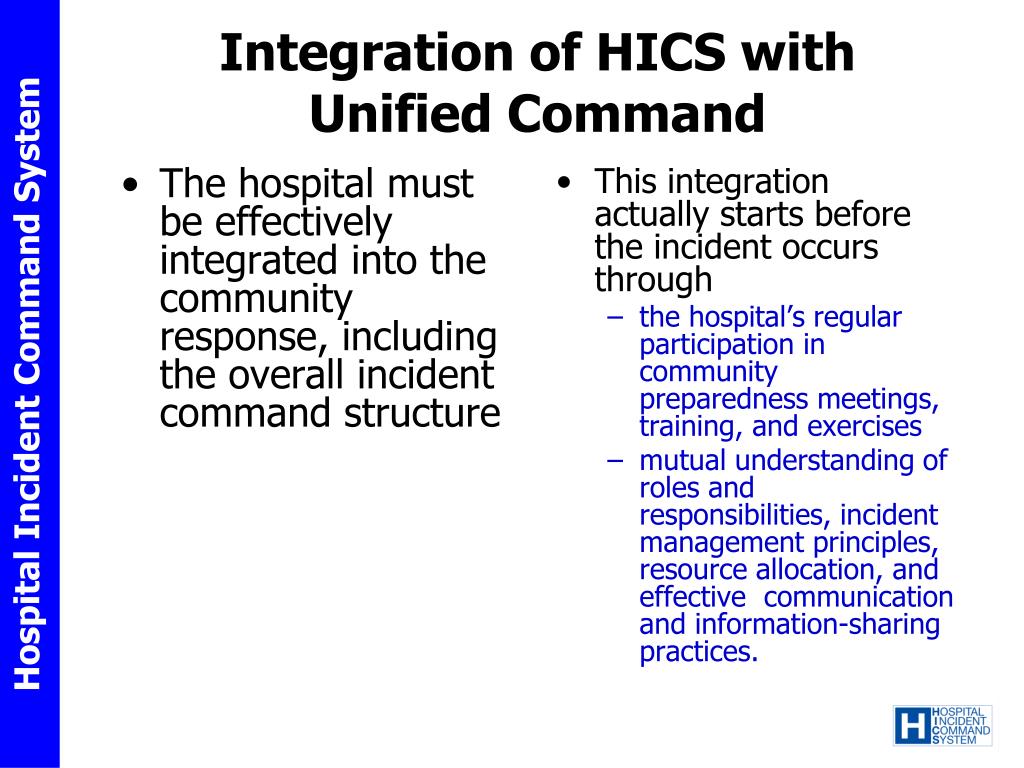 Hospital Incident Command System

Integration of HICS with Unified Command

• The hospital must be effectively integrated into the community response, including the overall incident command structure

• This integration actually starts before the incident occurs through
– the hospital's regular participation in community preparedness meetings, training, and exercises
– mutual understanding of roles and responsibilities, incident management principles, resource allocation, and effective communication and information-sharing practices.

H HOSPITAL INCIDENT COMMAND SYSTEM